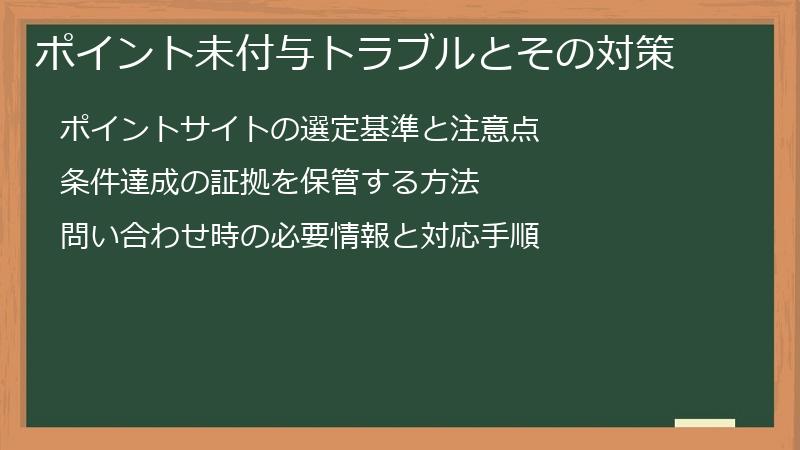 ポイント未付与トラブルとその対策

ポイントサイトの選定基準と注意点

条件達成の証拠を保管する方法

問い合わせ時の必要情報と対応手順